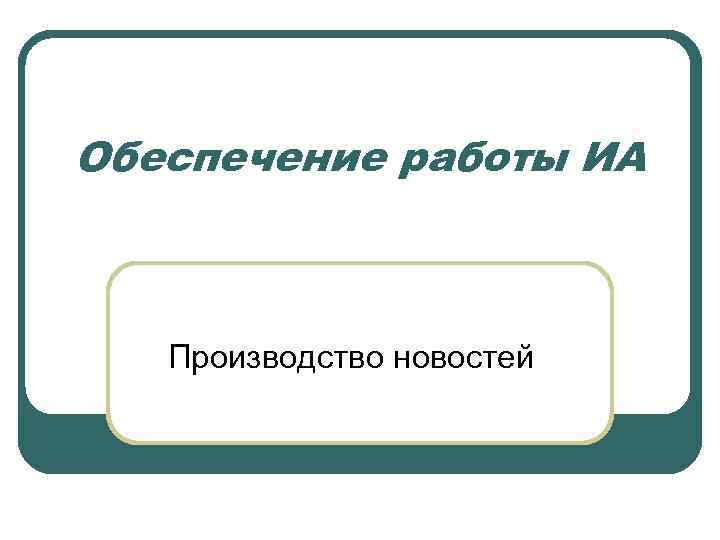 Обеспечение работы ИА

Производство новостей